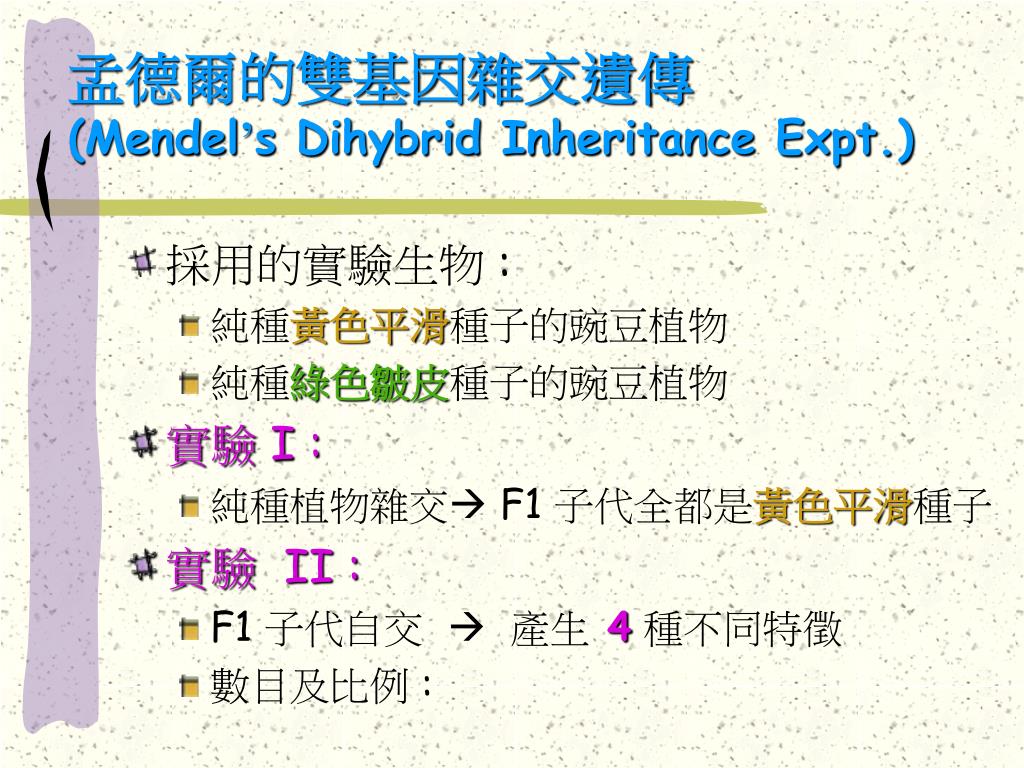 孟德爾的雙基因雜交遺傳
(Mendel's Dihybrid Inheritance Expt.)

採用的實驗生物：

純種黃色平滑種子的豌豆植物

純種綠色皺皮種子的豌豆植物

實驗 I：

純種植物雜交→ F1 子代全都是黃色平滑種子

實驗 II：

F1 子代自交 → 產生 4 種不同特徵

數目及比例：